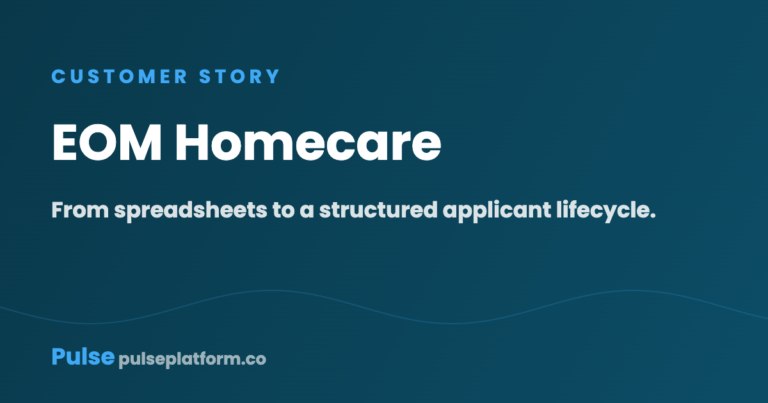 CUSTOMER STORY

EOM Homecare

From spreadsheets to a structured applicant lifecycle.

Pulse pulseplatform.co